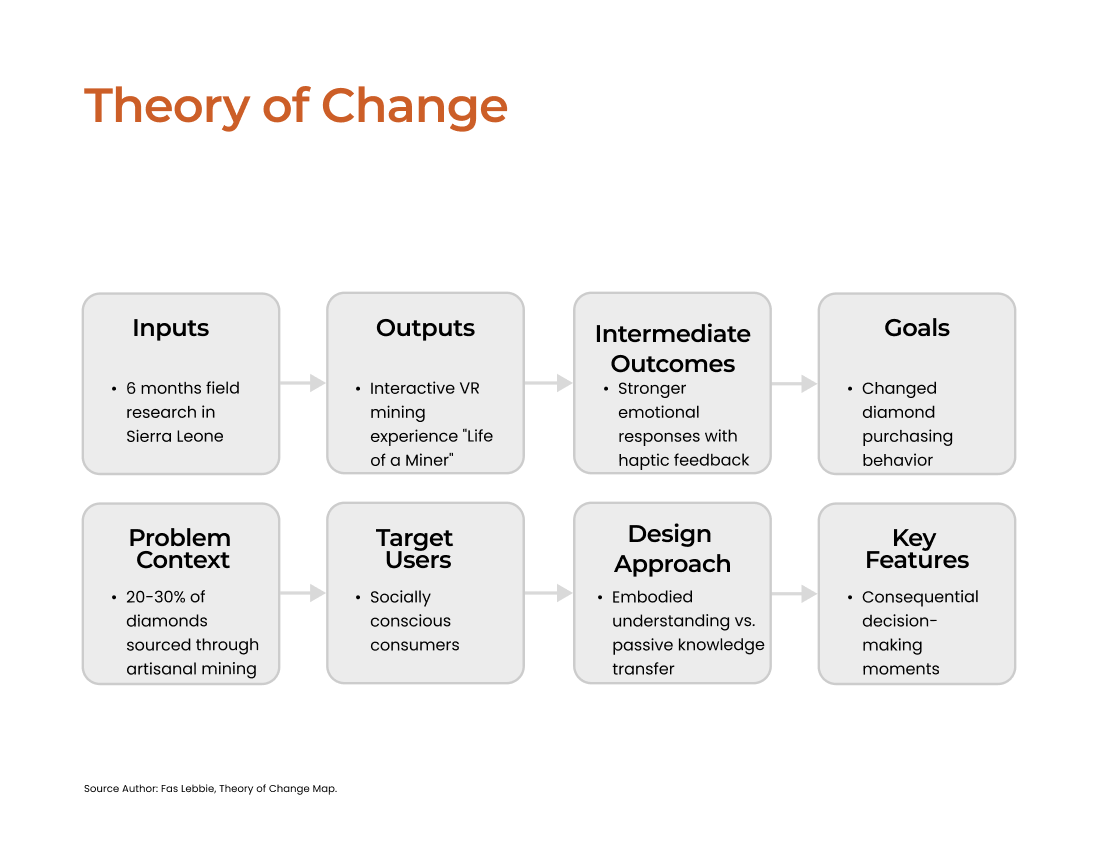 Theory of Change

Inputs

• 6 months field research in Sierra Leone

Outputs

• Interactive VR mining experience "Life of a Miner"

Intermediate Outcomes

• Stronger emotional responses with haptic feedback

Goals

• Changed diamond purchasing behavior

Problem Context

• 20-30% of diamonds sourced through artisanal mining

Target Users

• Socially conscious consumers

Design Approach

• Embodied understanding vs. passive knowledge transfer

Key Features

• Consequential decision-making moments

Source Author: Fas Lebbie, Theory of Change Map.